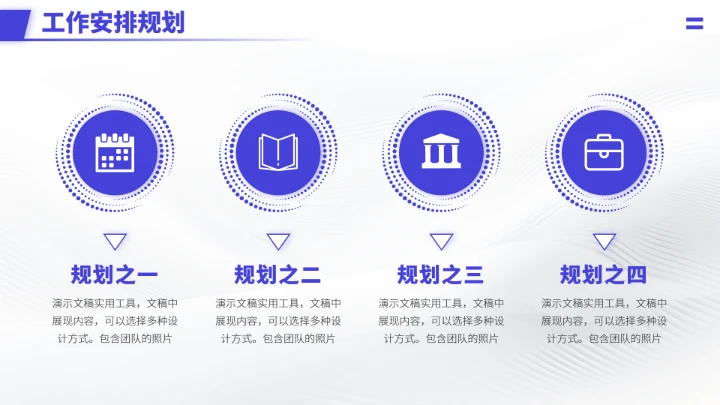 工作安排规划

规划之一

演示文稿实用工具，文稿中展现内容，可以选择多种设计方式。包含团队的照片

规划之二

演示文稿实用工具，文稿中展现内容，可以选择多种设计方式。包含团队的照片

规划之三

演示文稿实用工具，文稿中展现内容，可以选择多种设计方式。包含团队的照片

规划之四

演示文稿实用工具，文稿中展现内容，可以选择多种设计方式。包含团队的照片